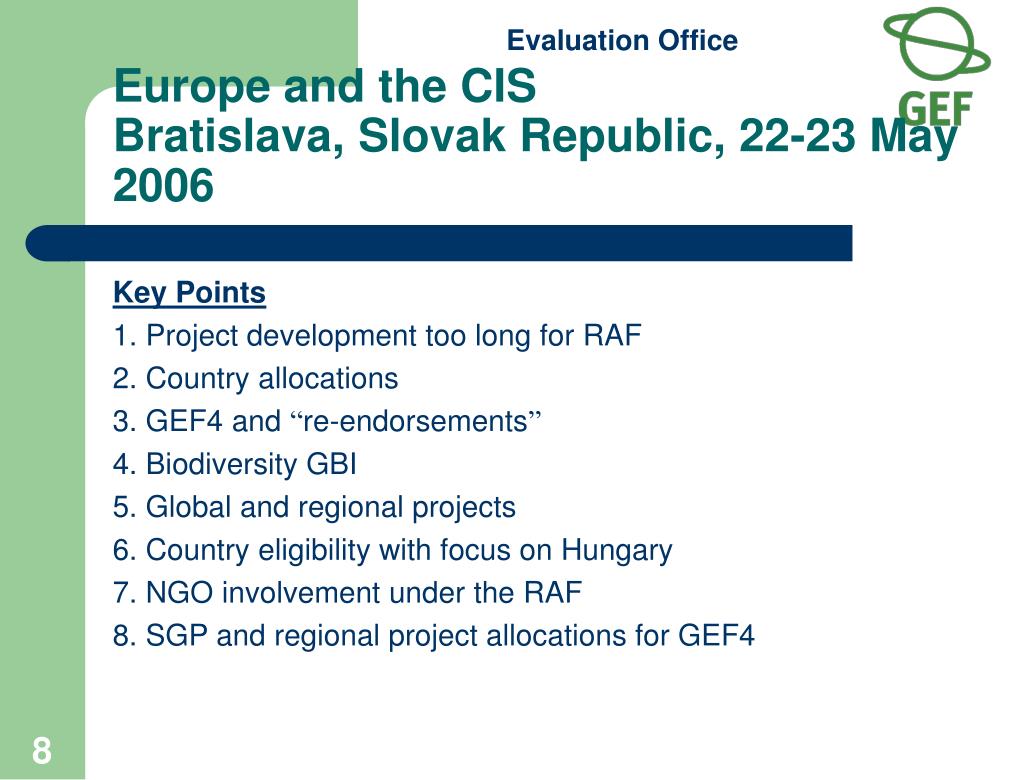 Evaluation Office

GEF

Europe and the CIS
Bratislava, Slovak Republic, 22-23 May 2006

Key Points

1. Project development too long for RAF
2. Country allocations
3. GEF4 and “re-endorsements”
4. Biodiversity GBI
5. Global and regional projects
6. Country eligibility with focus on Hungary
7. NGO involvement under the RAF
8. SGP and regional project allocations for GEF4

8